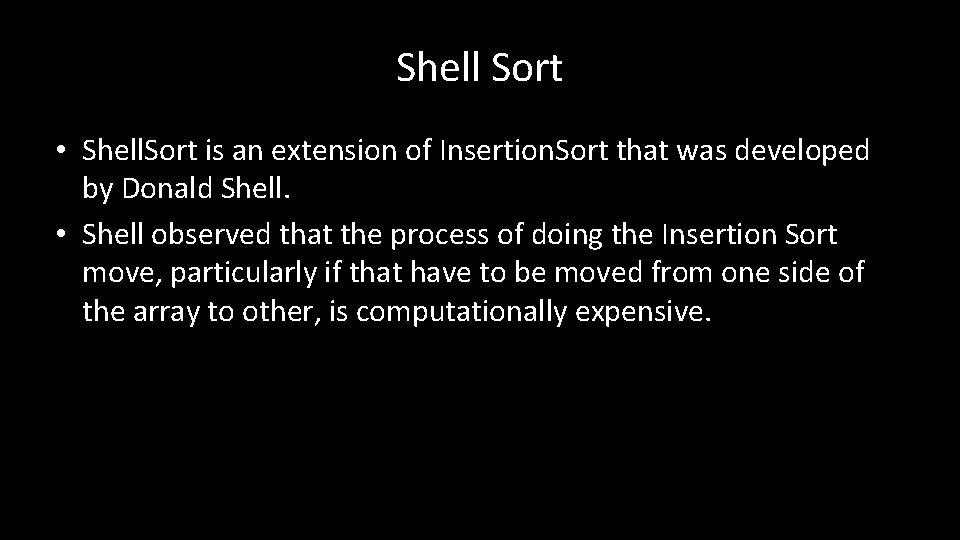 Shell Sort

• ShellSort is an extension of InsertionSort that was developed by Donald Shell.
• Shell observed that the process of doing the Insertion Sort move, particularly if that have to be moved from one side of the array to other, is computationally expensive.